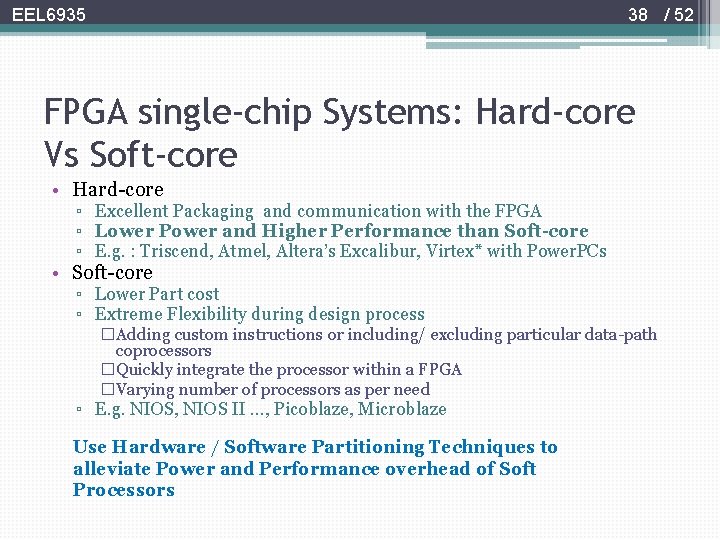 EEL6935

38 / 52

FPGA single-chip Systems: Hard-core Vs Soft-core

• Hard-core
▫ Excellent Packaging and communication with the FPGA
▫ Lower Power and Higher Performance than Soft-core
▫ E.g. : Triscend, Atmel, Altera's Excalibur, Virtex* with PowerPCs
• Soft-core
▫ Lower Part cost
▫ Extreme Flexibility during design process
□Adding custom instructions or including/ excluding particular data-path coprocessors
□Quickly integrate the processor within a FPGA
□Varying number of processors as per need
▫ E.g. NIOS, NIOS II ..., Picoblaze, Microblaze

Use Hardware / Software Partitioning Techniques to alleviate Power and Performance overhead of Soft Processors